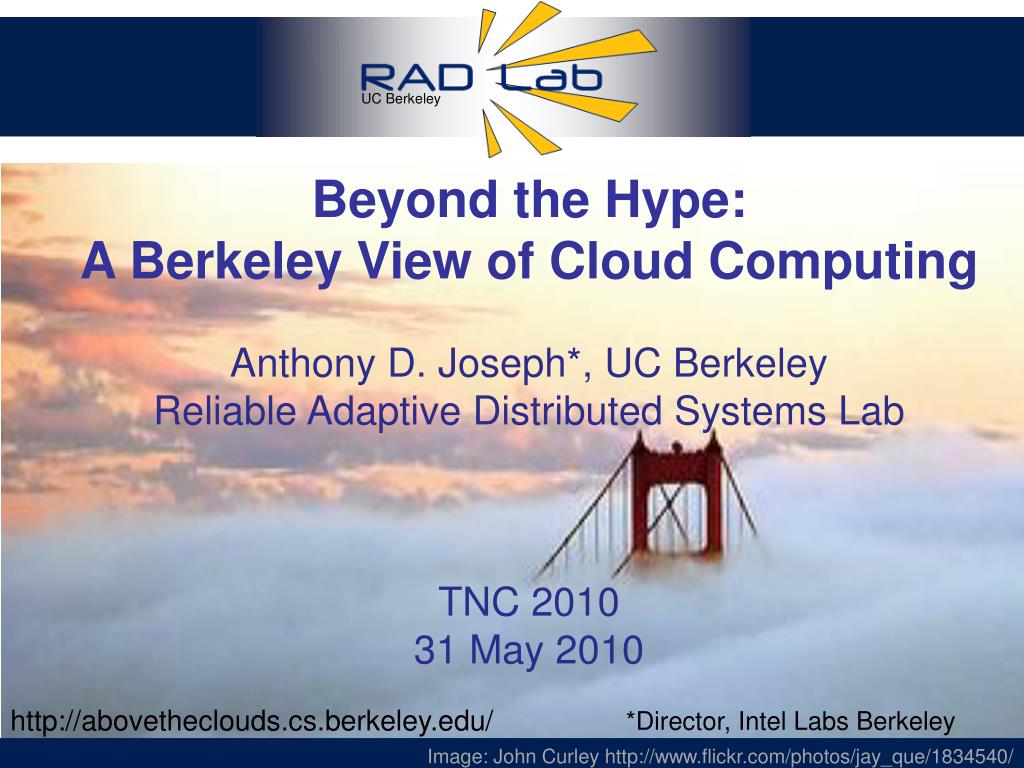 RAD Lab
UC Berkeley

Beyond the Hype:
A Berkeley View of Cloud Computing

Anthony D. Joseph*, UC Berkeley
Reliable Adaptive Distributed Systems Lab

TNC 2010
31 May 2010

http://abovetheclouds.cs.berkeley.edu/

*Director, Intel Labs Berkeley

Image: John Curley http://www.flickr.com/photos/jay_que/1834540/